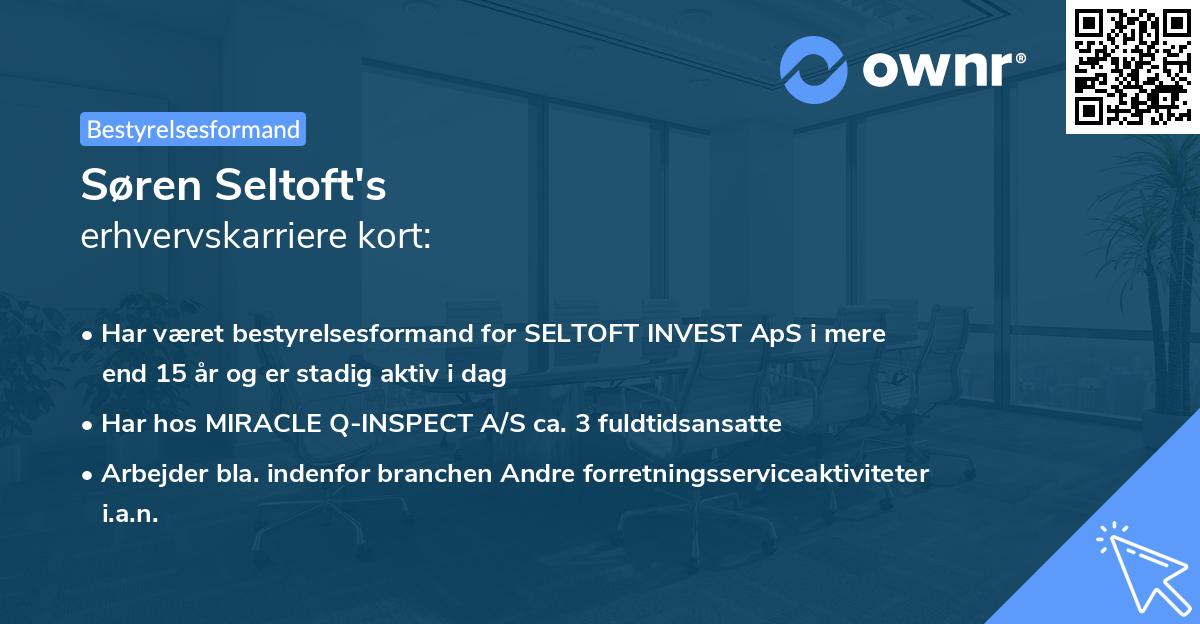 ownr®

Bestyrelsesformand

Søren Seltoft's
erhvervskarriere kort:

• Har været bestyrelsesformand for SELTOFT INVEST ApS i mere end 15 år og er stadig aktiv i dag
• Har hos MIRACLE Q-INSPECT A/S ca. 3 fuldtidsansatte
• Arbejder bla. indenfor branchen Andre forretningsserviceaktiviteter i.a.n.